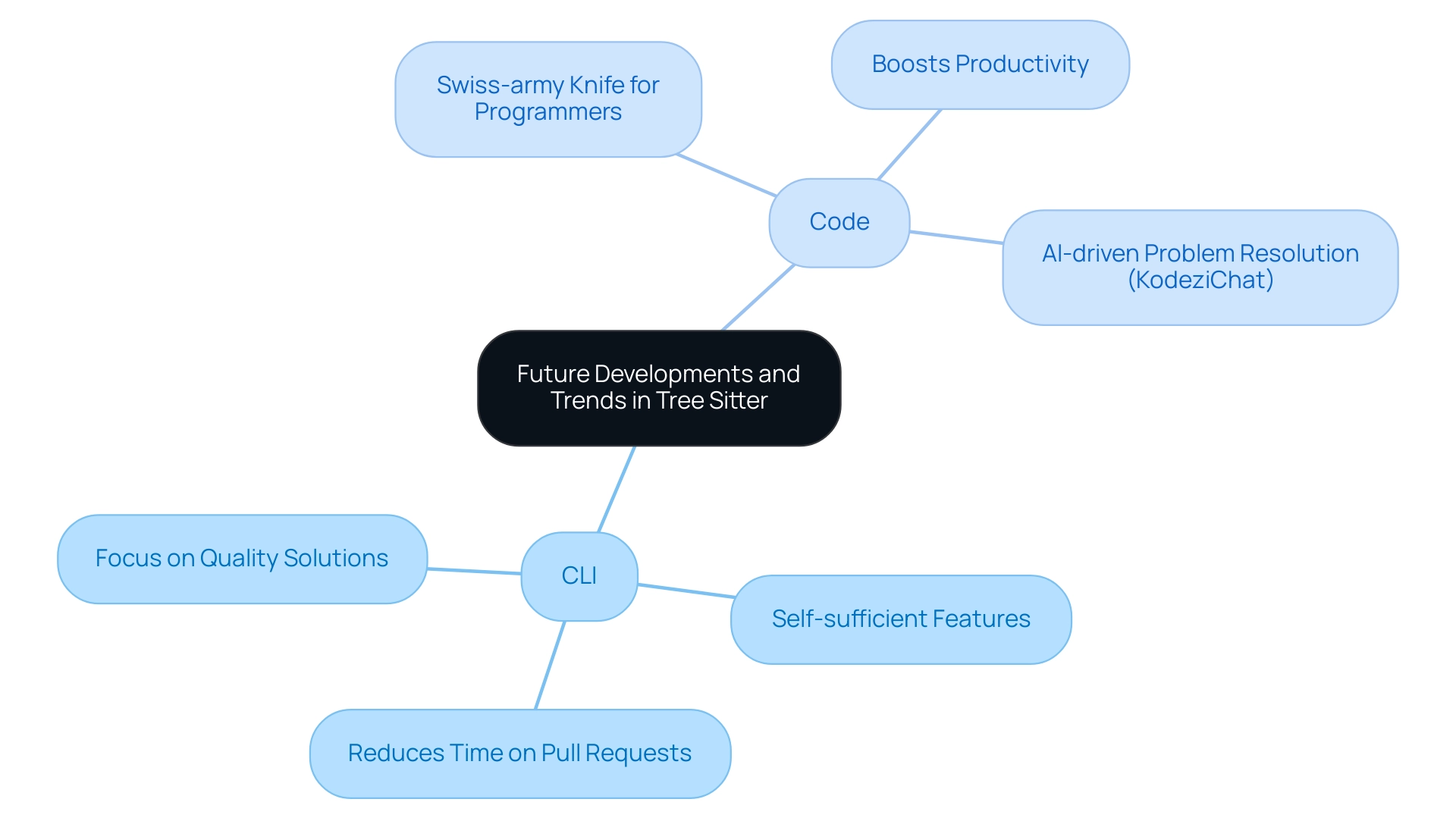 Future Developments and Trends in Tree Sitter

Code

Swiss-army Knife for Programmers

Boosts Productivity

AI-driven Problem Resolution (KodeziChat)

CLI

Focus on Quality Solutions

Self-sufficient Features

Reduces Time on Pull Requests